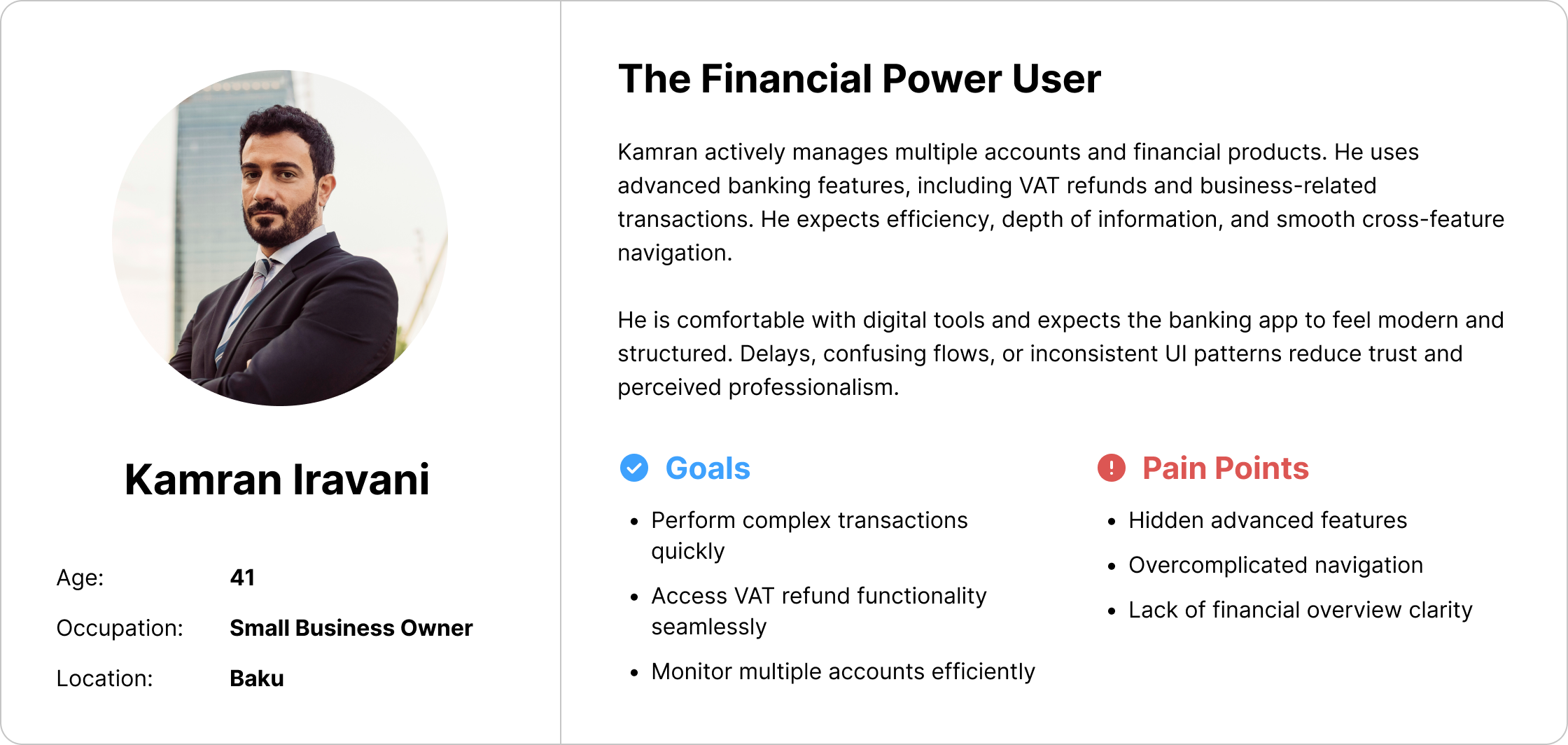 Kamran Iravani

Age: 41
Occupation: Small Business Owner
Location: Baku

The Financial Power User

Kamran actively manages multiple accounts and financial products. He uses advanced banking features, including VAT refunds and business-related transactions. He expects efficiency, depth of information, and smooth cross-feature navigation.

He is comfortable with digital tools and expects the banking app to feel modern and structured. Delays, confusing flows, or inconsistent UI patterns reduce trust and perceived professionalism.

Goals

- Perform complex transactions quickly
- Access VAT refund functionality seamlessly
- Monitor multiple accounts efficiently

Pain Points

- Hidden advanced features
- Overcomplicated navigation
- Lack of financial overview clarity